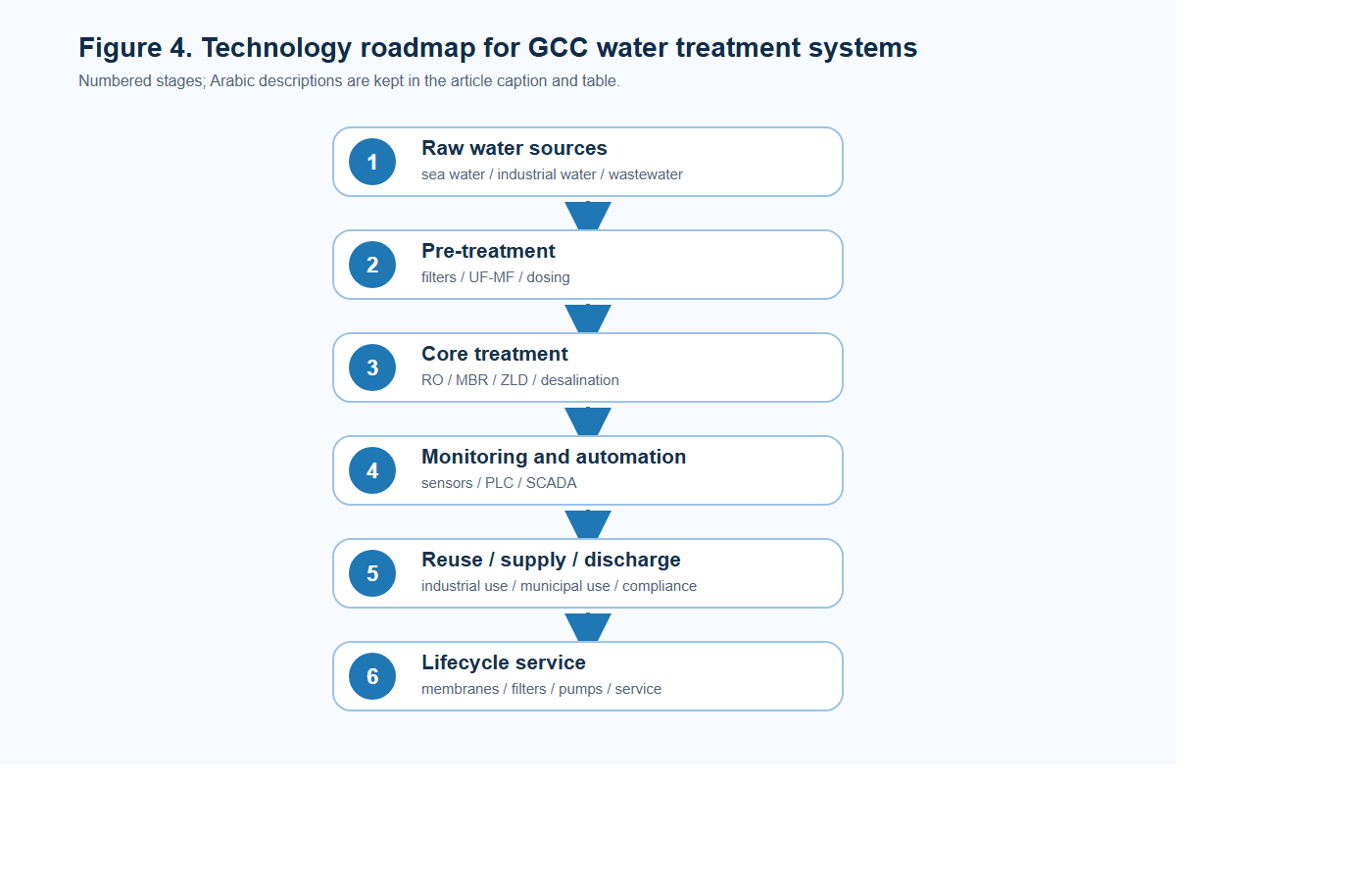 Figure 4. Technology roadmap for GCC water treatment systems
Numbered stages; Arabic descriptions are kept in the article caption and table.

1
Raw water sources
sea water / industrial water / wastewater

2
Pre-treatment
filters / UF-MF / dosing

3
Core treatment
RO / MBR / ZLD / desalination

4
Monitoring and automation
sensors / PLC / SCADA

5
Reuse / supply / discharge
industrial use / municipal use / compliance

6
Lifecycle service
membranes / filters / pumps / service